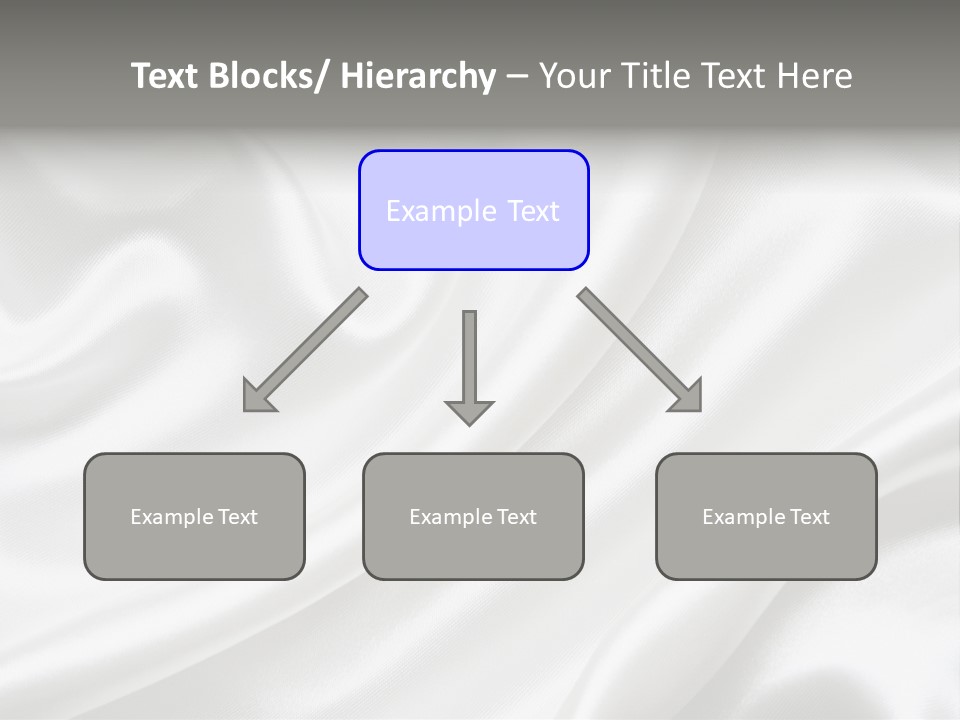 Text Blocks/ Hierarchy – Your Title Text Here

Example Text

Example Text

Example Text

Example Text